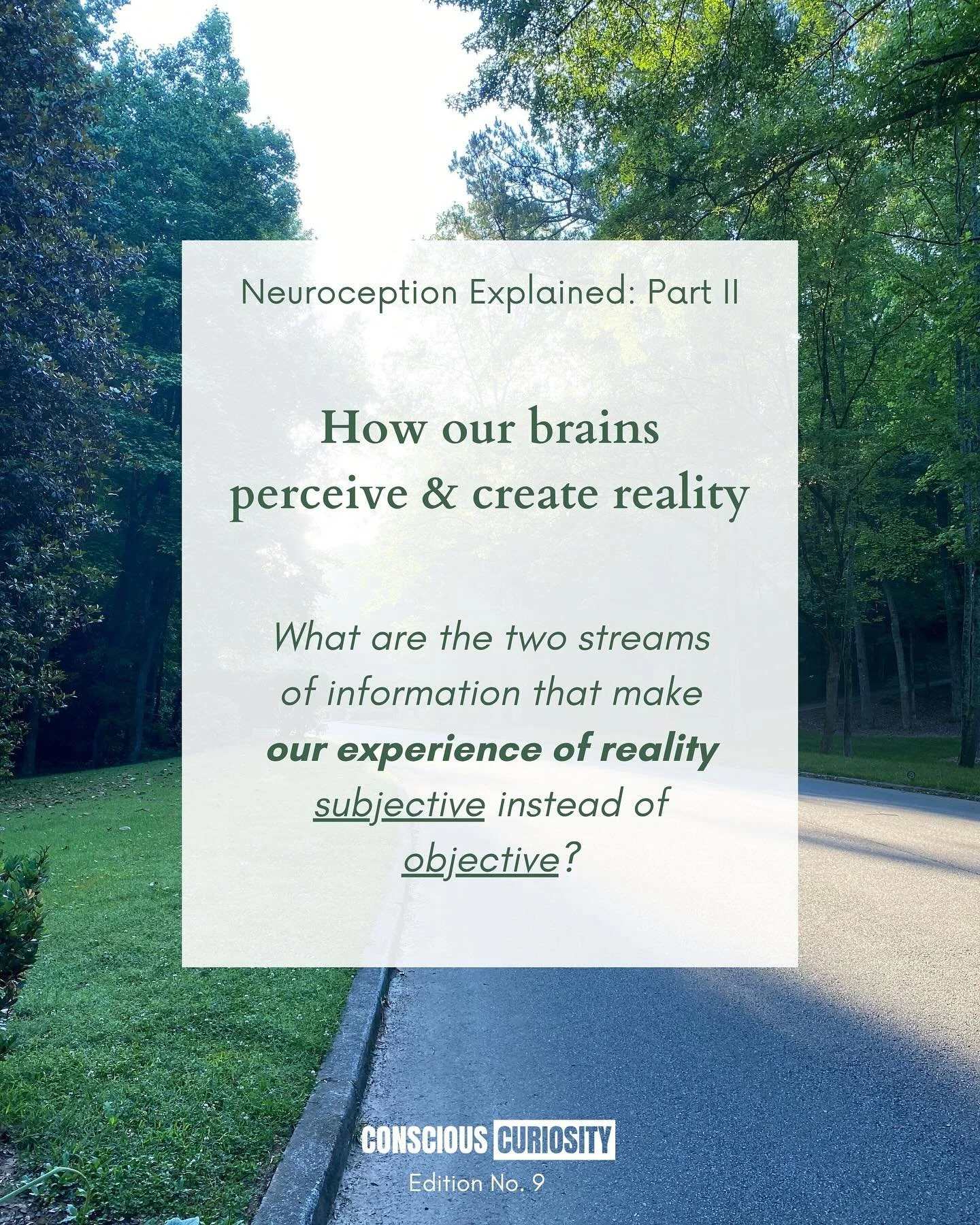 Neuroception Explained: Part II

How our brains perceive & create reality

What are the two streams of information that make our experience of reality subjective instead of objective?

CONSCIOUS CURIOSITY

Edition No. 9